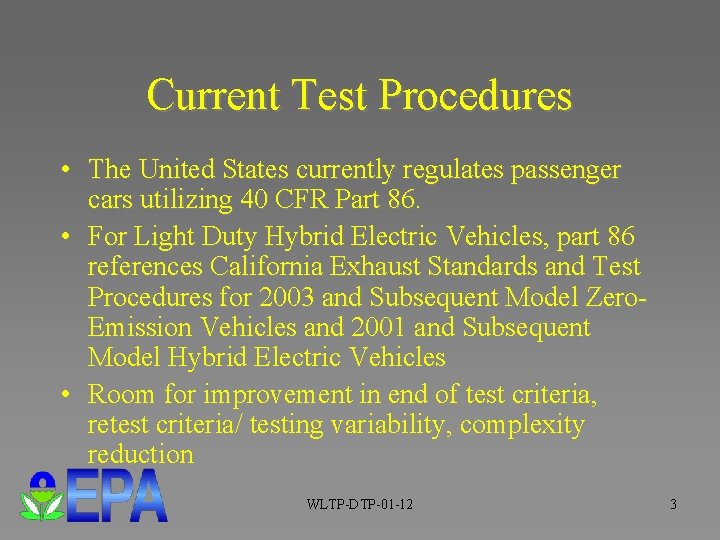 Current Test Procedures

• The United States currently regulates passenger cars utilizing 40 CFR Part 86.

• For Light Duty Hybrid Electric Vehicles, part 86 references California Exhaust Standards and Test Procedures for 2003 and Subsequent Model Zero-Emission Vehicles and 2001 and Subsequent Model Hybrid Electric Vehicles

• Room for improvement in end of test criteria, retest criteria/ testing variability, complexity reduction

EPA

WLTP-DTP-01-12

3